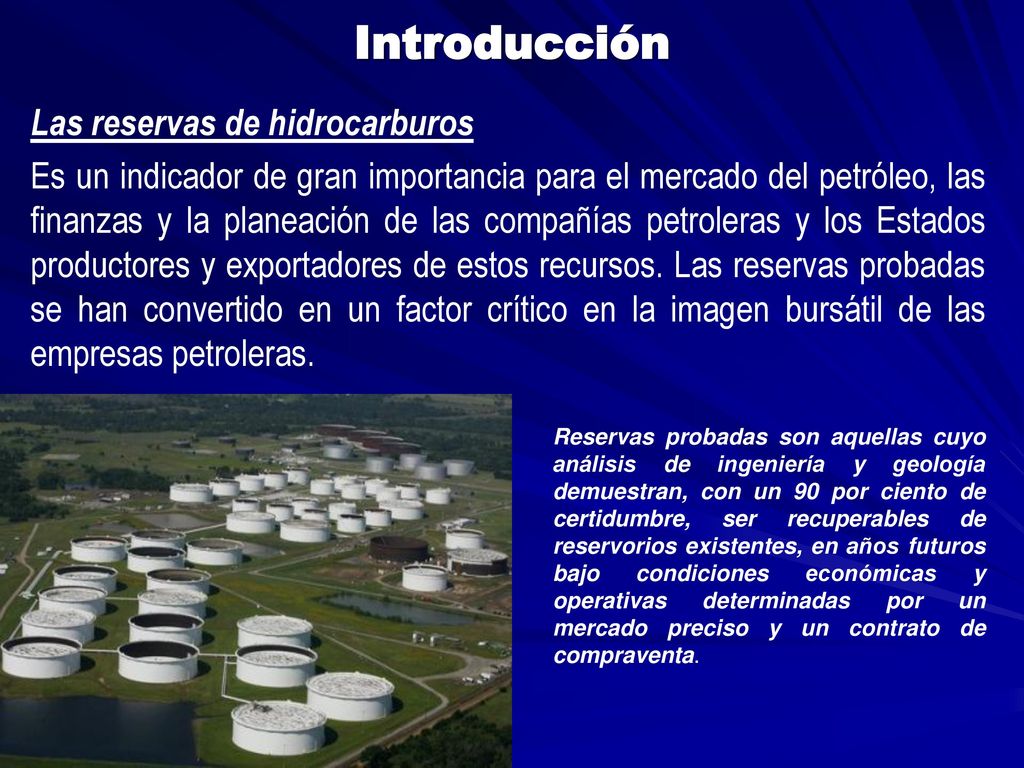 Introducción

Las reservas de hidrocarburos

Es un indicador de gran importancia para el mercado del petróleo, las finanzas y la planeación de las compañías petroleras y los Estados productores y exportadores de estos recursos. Las reservas probadas se han convertido en un factor crítico en la imagen bursátil de las empresas petroleras.

Reservas probadas son aquellas cuyo análisis de ingeniería y geología demuestran, con un 90 por ciento de certidumbre, ser recuperables de reservorios existentes, en años futuros bajo condiciones económicas y operativas determinadas por un mercado preciso y un contrato de compraventa.